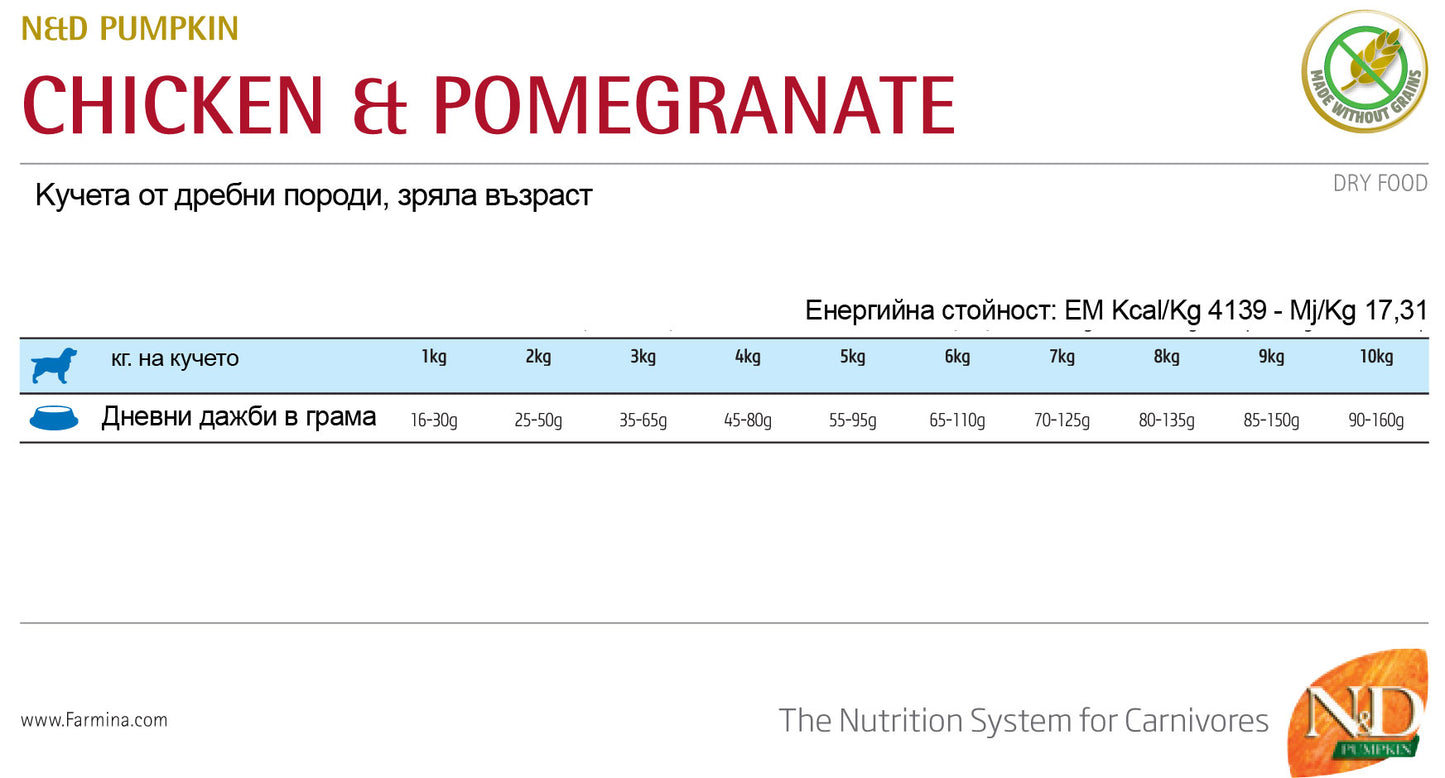 N&D PUMPKIN
CHICKEN & POMEGRANATE

MADE WITHOUT GRAINS

Кучета от дребни породи, зряла възраст

DRY FOOD

Енергийна стойност: EM Kcal/Kg 4139 - Mj/Kg 17,31

| кг. на кучето | 1kg | 2kg | 3kg | 4kg | 5kg | 6kg | 7kg | 8kg | 9kg | 10kg |
|---|---|---|---|---|---|---|---|---|---|---|
| Дневни дажби в грама | 16-30g | 25-50g | 35-65g | 45-80g | 55-95g | 65-110g | 70-125g | 80-135g | 85-150g | 90-160g |

www.Farmina.com

The Nutrition System for Carnivores

N&D PUMPKIN